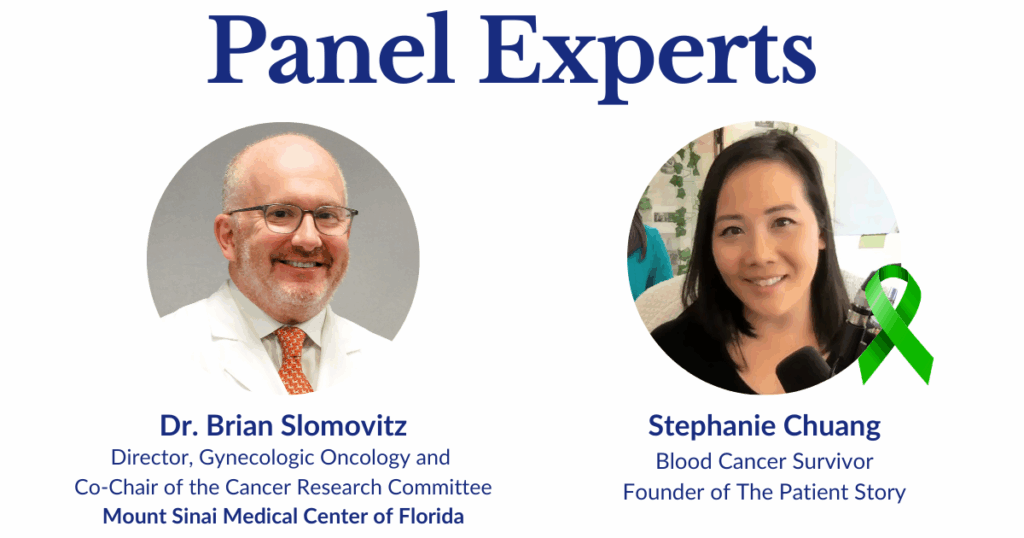 Panel Experts

Dr. Brian Slomovitz
Director, Gynecologic Oncology and
Co-Chair of the Cancer Research Committee
Mount Sinai Medical Center of Florida

Stephanie Chuang
Blood Cancer Survivor
Founder of The Patient Story